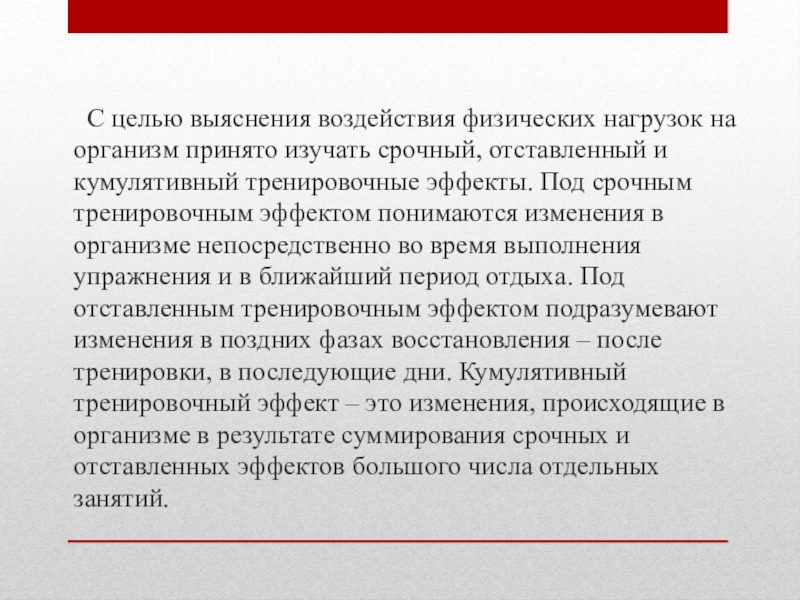 С целью выяснения воздействия физических нагрузок на организм принято изучать срочный, отставленный и кумулятивный тренировочные эффекты. Под срочным тренировочным эффектом понимаются изменения в организме непосредственно во время выполнения упражнения и в ближайший период отдыха. Под отставленным тренировочным эффектом подразумевают изменения в поздних фазах восстановления – после тренировки, в последующие дни. Кумулятивный тренировочный эффект – это изменения, происходящие в организме в результате суммирования срочных и отставленных эффектов большого числа отдельных занятий.